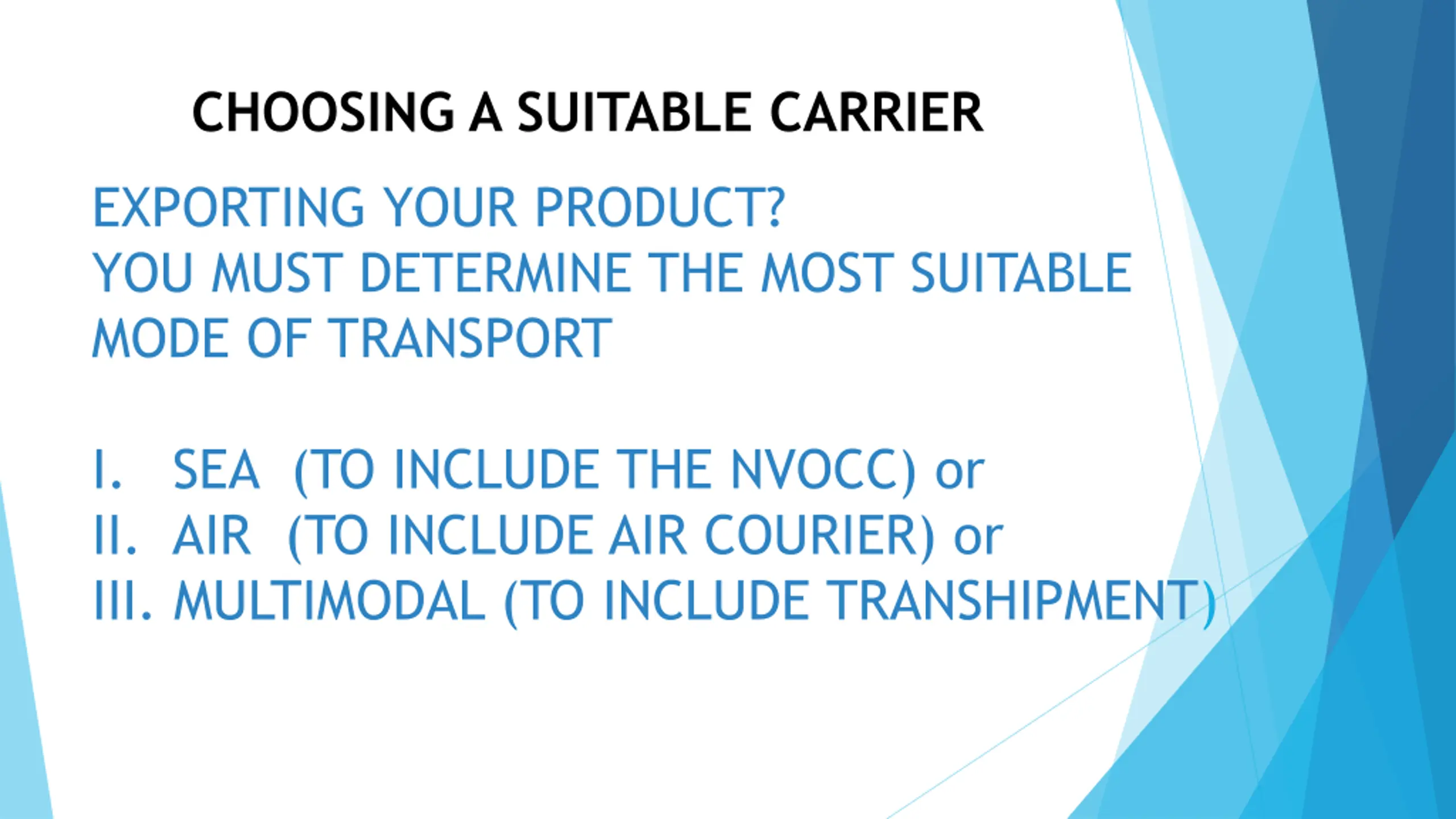 CHOOSING A SUITABLE CARRIER

EXPORTING YOUR PRODUCT?
YOU MUST DETERMINE THE MOST SUITABLE MODE OF TRANSPORT

I. SEA (TO INCLUDE THE NVOCC) or
II. AIR (TO INCLUDE AIR COURIER) or
III. MULTIMODAL (TO INCLUDE TRANSHIPMENT)